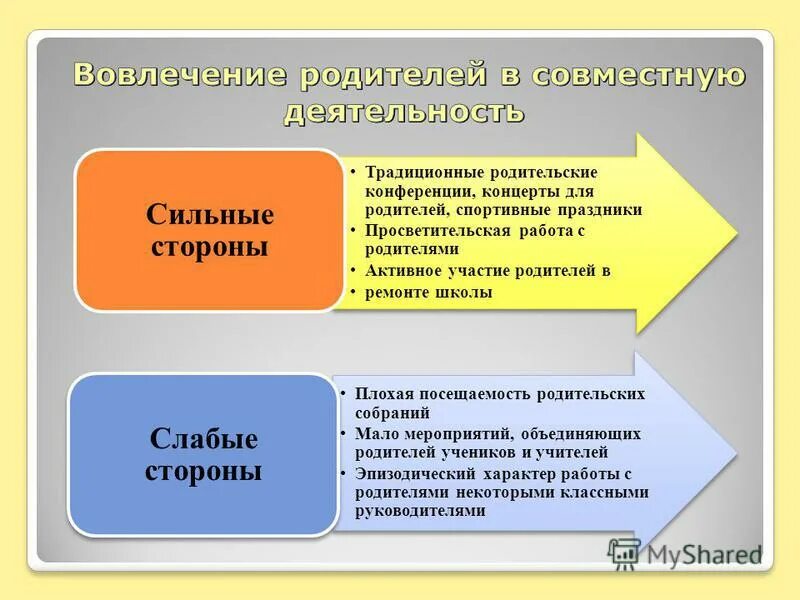 Вовлечение родителей в совместную деятельность

Сильные стороны

• Традиционные родительские конференции, концерты для родителей, спортивные праздники
• Просветительская работа с родителями
• Активное участие родителей в
• ремонте школы

Слабые стороны

• Плохая посещаемость родительских собраний
• Мало мероприятий, объединяющих родителей учеников и учителей
• Эпизодический характер работы с родителями некоторыми классными руководителями

MyShared